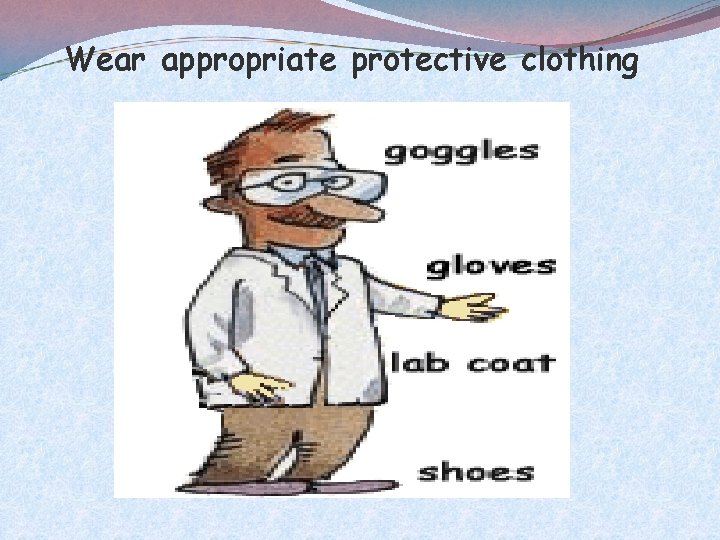 Wear appropriate protective clothing

goggles

gloves

lab coat

shoes